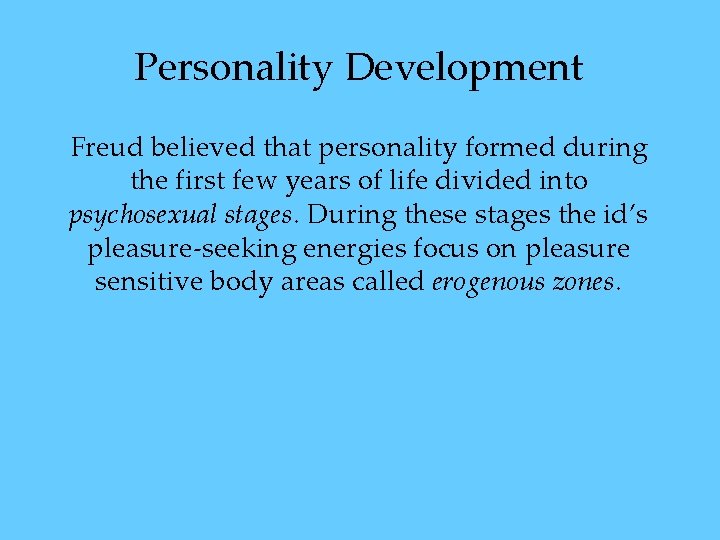 Personality Development

Freud believed that personality formed during the first few years of life divided into psychosexual stages. During these stages the id's pleasure-seeking energies focus on pleasure sensitive body areas called erogenous zones.